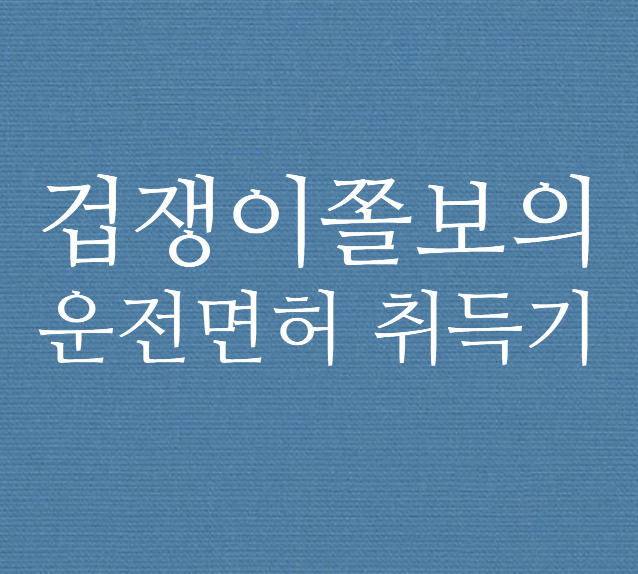 겁쟁이쫄보의
운전면허 취득기